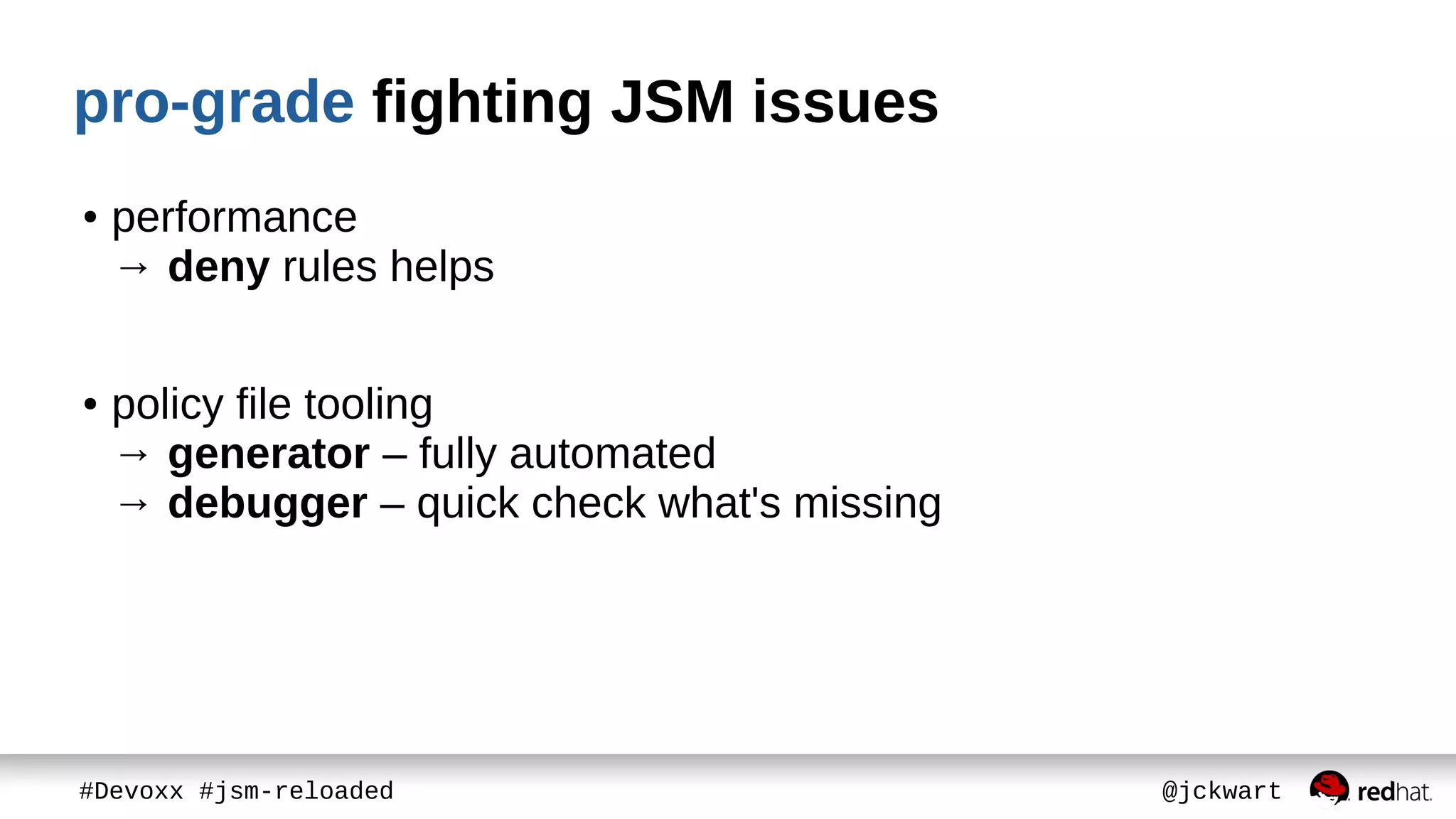 pro-grade fighting JSM issues

• performance
→ deny rules helps

• policy file tooling
→ generator – fully automated
→ debugger – quick check what's missing

#Devoxx #jsm-reloaded

@jckwart

redhat.